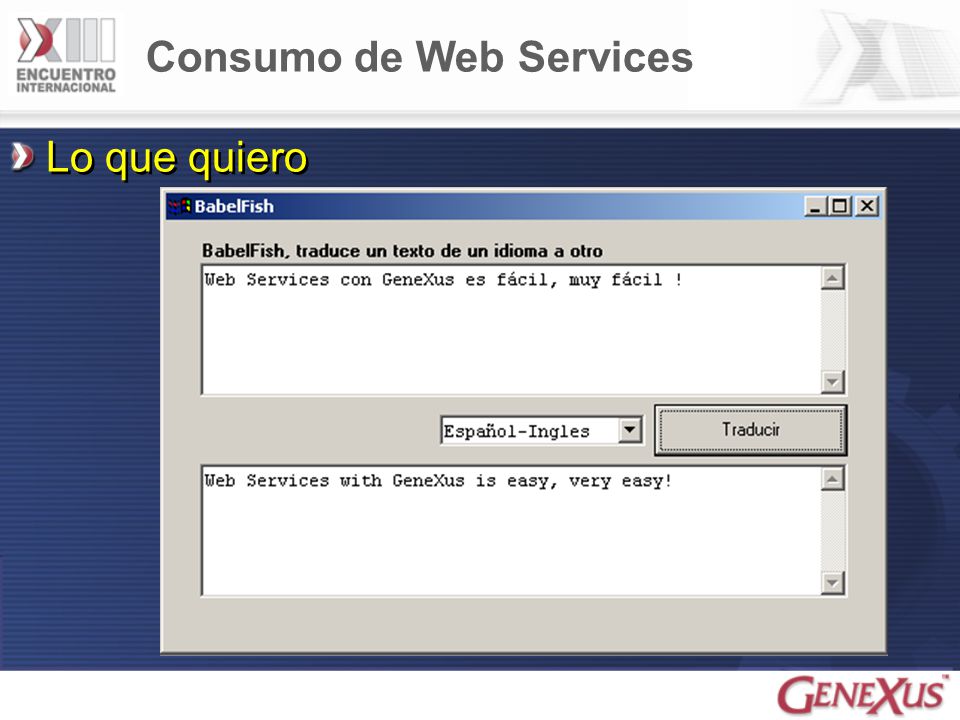 XIII
ENCUENTRO
INTERNACIONAL

Consumo de Web Services

Lo que quiero

BabelFish

BabelFish, traduce un texto de un idioma a otro

Web Services con GeneXus es fácil, muy fácil !

Español-Ingles

Traducir

Web Services with GeneXus is easy, very easy!

GENEXUS